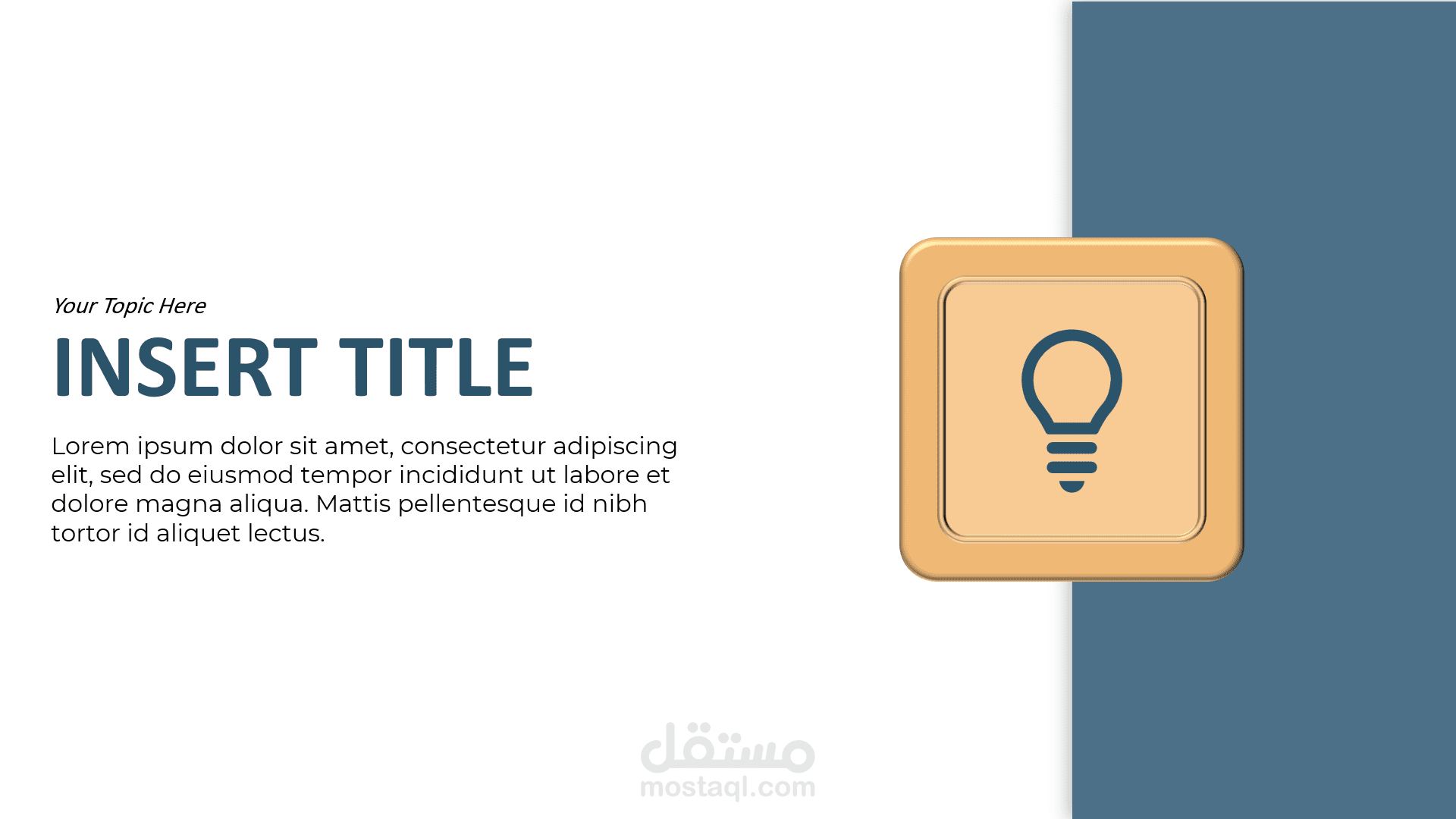 Your Topic Here

INSERT TITLE

Lorem ipsum dolor sit amet, consectetur adipiscing elit, sed do eiusmod tempor incididunt ut labore et dolore magna aliqua. Mattis pellentesque id nibh tortor id aliquet lectus.

مستقل
mostaql.com